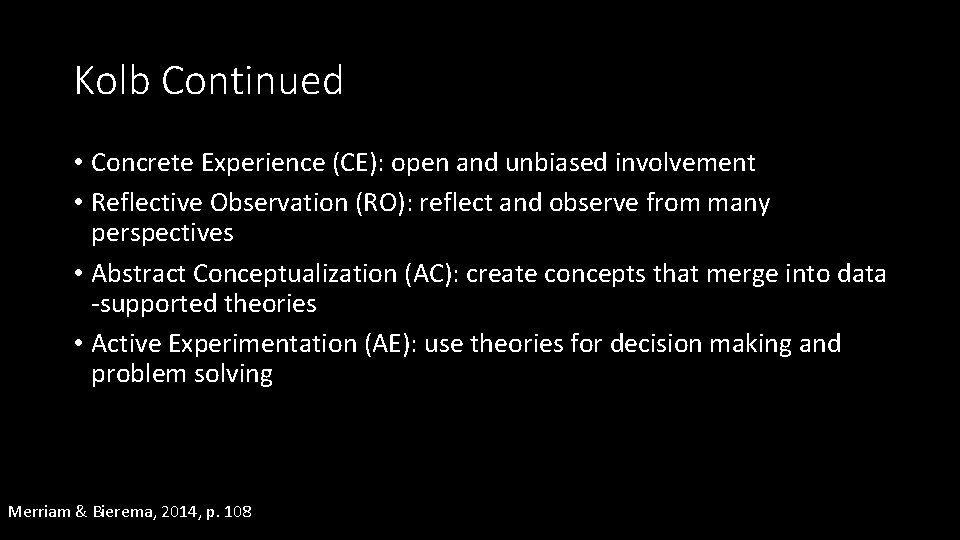 Kolb Continued

• Concrete Experience (CE): open and unbiased involvement
• Reflective Observation (RO): reflect and observe from many perspectives
• Abstract Conceptualization (AC): create concepts that merge into data -supported theories
• Active Experimentation (AE): use theories for decision making and problem solving

Merriam & Bierema, 2014, p. 108